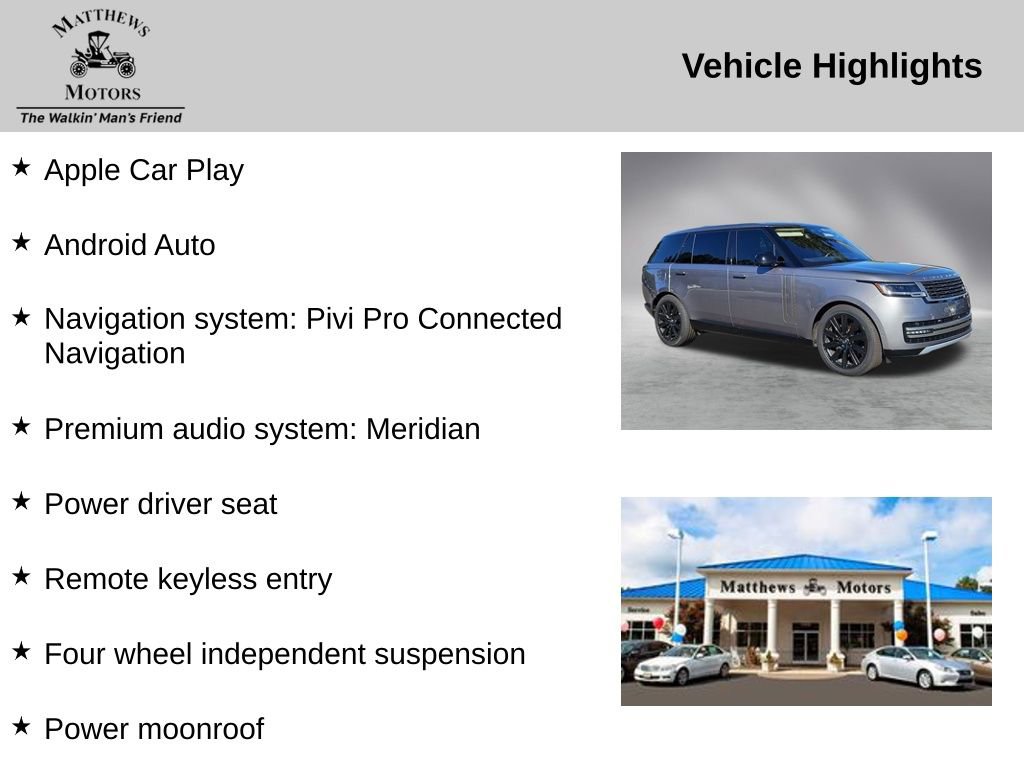 MATTHEWS
MOTORS
The Walkin' Man's Friend

Vehicle Highlights

★ Apple Car Play

★ Android Auto

★ Navigation system: Pivi Pro Connected Navigation

★ Premium audio system: Meridian

★ Power driver seat

★ Remote keyless entry

★ Four wheel independent suspension

★ Power moonroof

Matthews Motors
Service
Sales